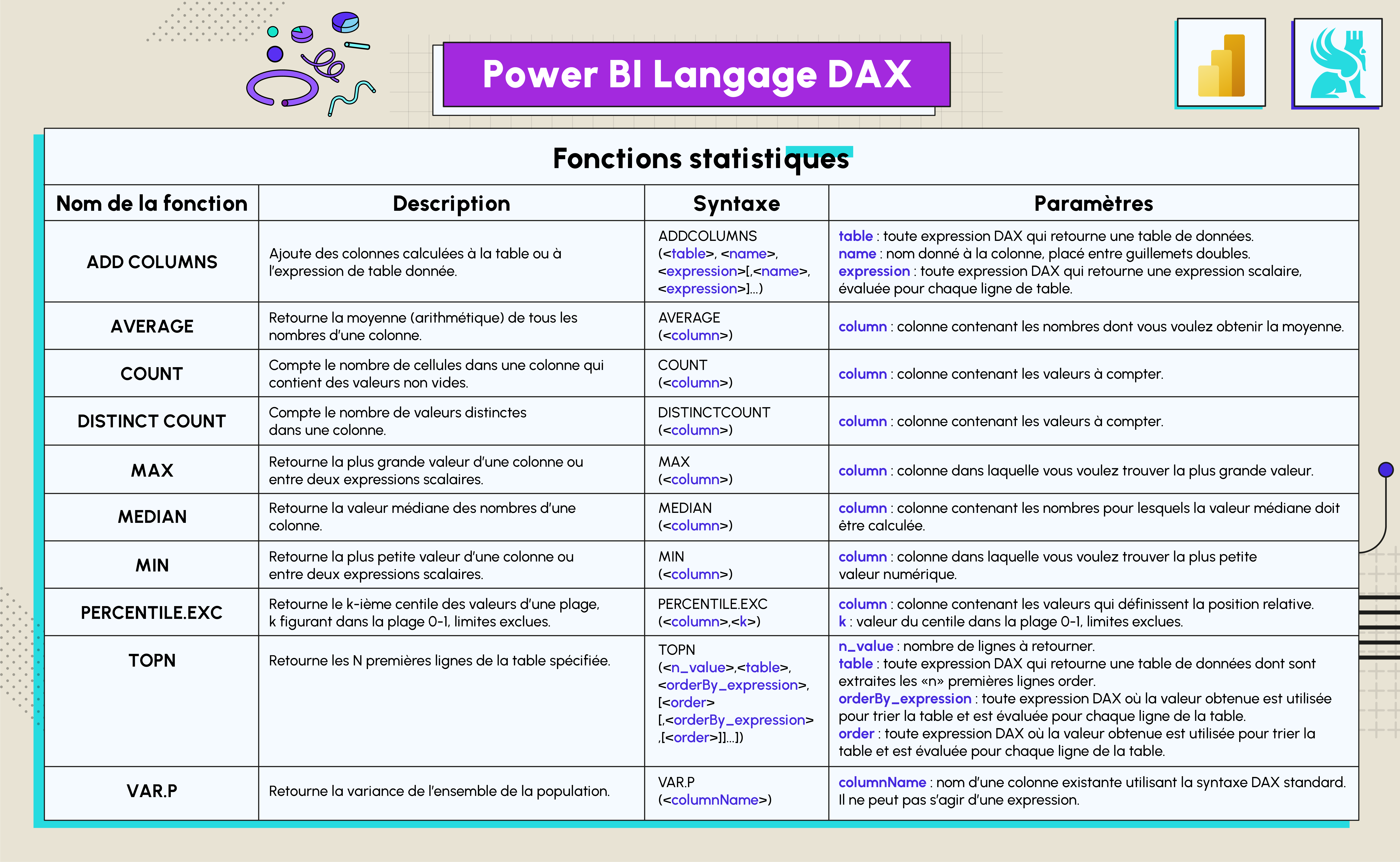 Power BI Langage DAX

Fonctions statistiques

| Nom de la fonction | Description | Syntaxe | Paramètres |
|---|---|---|---|
| ADD COLUMNS | Ajoute des colonnes calculées à la table ou à l'expression de table donnée. | ADDCOLUMNS (<table>, <name>, <expression>[,<name>, <expression>]...) | table : toute expression DAX qui retourne une table de données. name : nom donné à la colonne, placé entre guillemets doubles. expression : toute expression DAX qui retourne une expression scalaire, évaluée pour chaque ligne de table. |
| AVERAGE | Retourne la moyenne (arithmétique) de tous les nombres d'une colonne. | AVERAGE (<column>) | column : colonne contenant les nombres dont vous voulez obtenir la moyenne. |
| COUNT | Compte le nombre de cellules dans une colonne qui contient des valeurs non vides. | COUNT (<column>) | column : colonne contenant les valeurs à compter. |
| DISTINCT COUNT | Compte le nombre de valeurs distinctes dans une colonne. | DISTINCTCOUNT (<column>) | column : colonne contenant les valeurs à compter. |
| MAX | Retourne la plus grande valeur d'une colonne ou entre deux expressions scalaires. | MAX (<column>) | column : colonne dans laquelle vous voulez trouver la plus grande valeur. |
| MEDIAN | Retourne la valeur médiane des nombres d'une colonne. | MEDIAN (<column>) | column : colonne contenant les nombres pour lesquels la valeur médiane doit être calculée. |
| MIN | Retourne la plus petite valeur d'une colonne ou entre deux expressions scalaires. | MIN (<column>) | column : colonne dans laquelle vous voulez trouver la plus petite valeur numérique. |
| PERCENTILE.EXC | Retourne le k-ième centile des valeurs d'une plage, k figurant dans la plage 0-1, limites exclues. | PERCENTILE.EXC (<column>,<k>) | column : colonne contenant les valeurs qui définissent la position relative. k : valeur du centile dans la plage 0-1, limites exclues. |
| TOPN | Retourne les N premières lignes de la table spécifiée. | TOPN (<n_value>,<table>, <orderBy_expression>, [<order> [,<orderBy_expression> ,[<order>]]...]) | n_value : nombre de lignes à retourner. table : toute expression DAX qui retourne une table de données dont sont extraites les «n» premières lignes order. orderBy_expression : toute expression DAX où la valeur obtenue est utilisée pour trier la table et est évaluée pour chaque ligne de la table. order : toute expression DAX où la valeur obtenue est utilisée pour trier la table et est évaluée pour chaque ligne de la table. |
| VAR.P | Retourne la variance de l'ensemble de la population. | VAR.P (<columnName>) | columnName : nom d'une colonne existante utilisant la syntaxe DAX standard. Il ne peut pas s'agir d'une expression. |